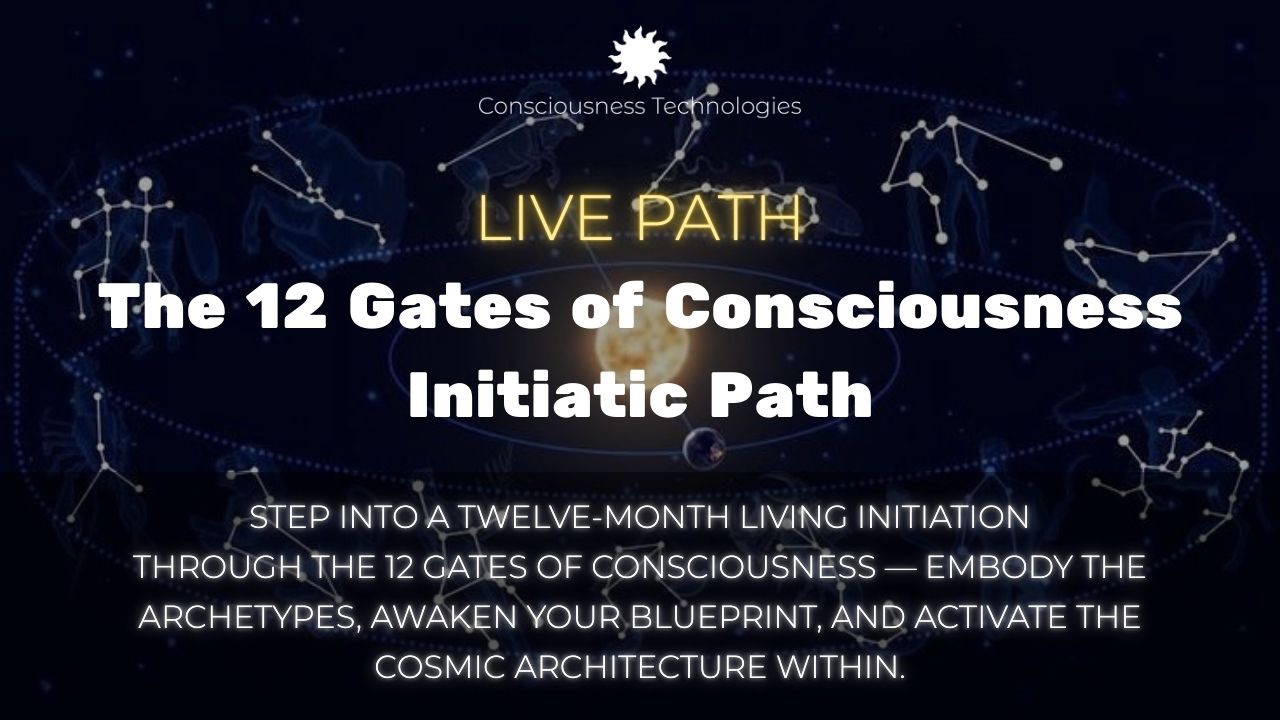 Consciousness Technologies

LIVE PATH

The 12 Gates of Consciousness Initiatic Path

STEP INTO A TWELVE-MONTH LIVING INITIATION THROUGH THE 12 GATES OF CONSCIOUSNESS — EMBODY THE ARCHETYPES, AWAKEN YOUR BLUEPRINT, AND ACTIVATE THE COSMIC ARCHITECTURE WITHIN.